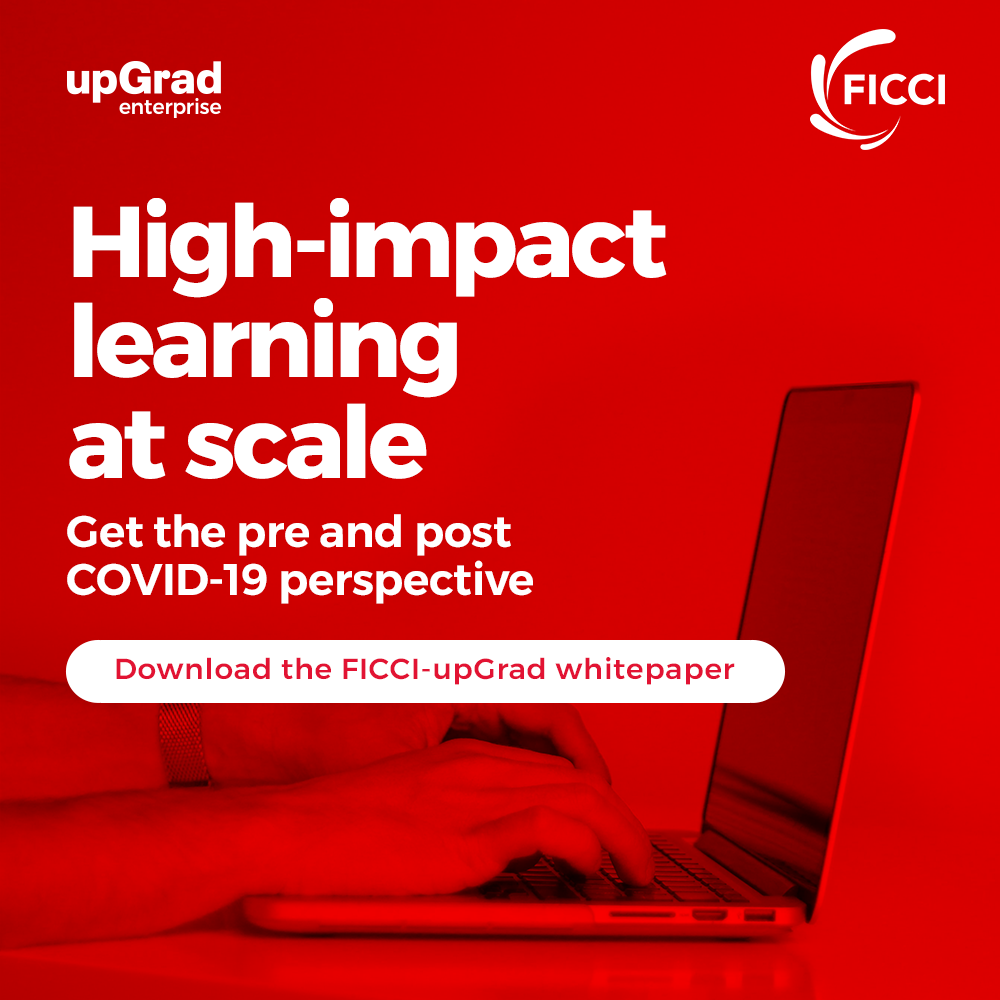 upGrad
enterprise

FICCI

High-impact learning at scale

Get the pre and post COVID-19 perspective

Download the FICCI-upGrad whitepaper